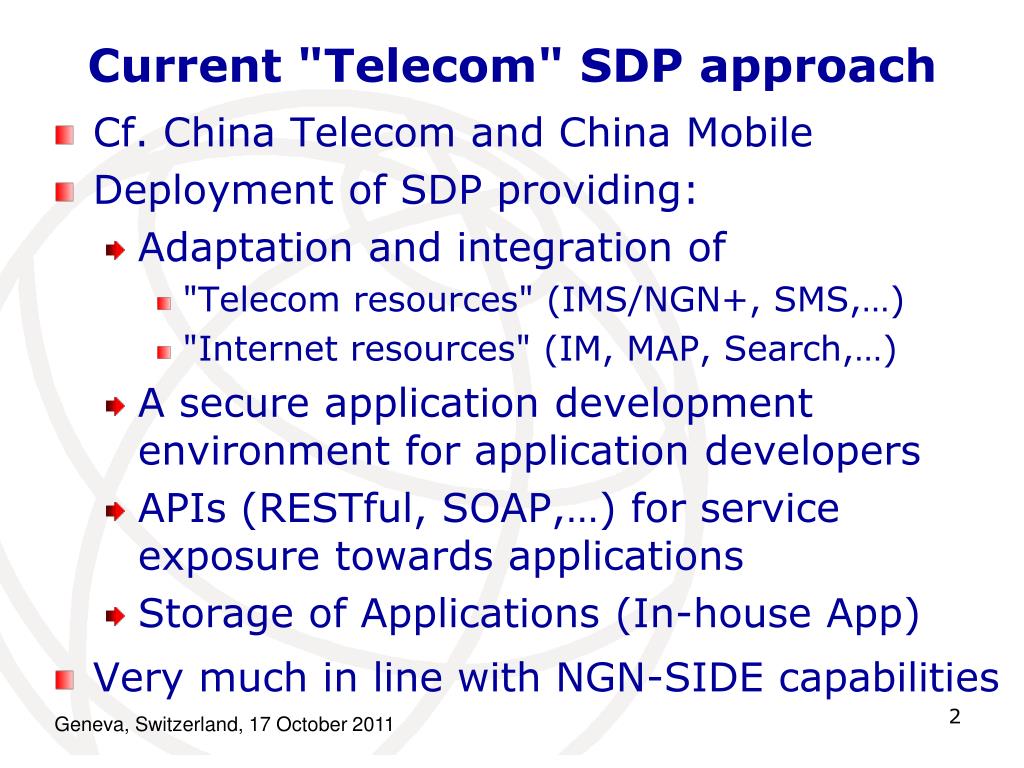 Current "Telecom" SDP approach

Cf. China Telecom and China Mobile

Deployment of SDP providing:

Adaptation and integration of

"Telecom resources" (IMS/NGN+, SMS,…)

"Internet resources" (IM, MAP, Search,…)

A secure application development environment for application developers

APIs (RESTful, SOAP,…) for service exposure towards applications

Storage of Applications (In-house App)

Very much in line with NGN-SIDE capabilities

Geneva, Switzerland, 17 October 2011

2